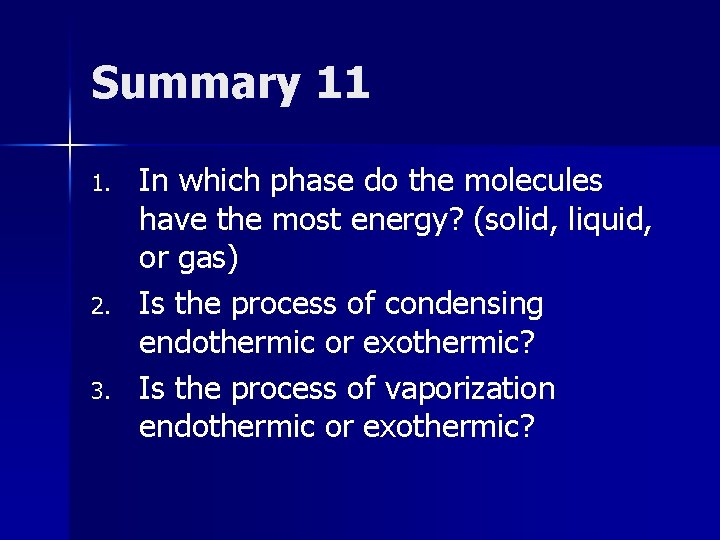 Summary 11

1. In which phase do the molecules have the most energy? (solid, liquid, or gas)
2. Is the process of condensing endothermic or exothermic?
3. Is the process of vaporization endothermic or exothermic?